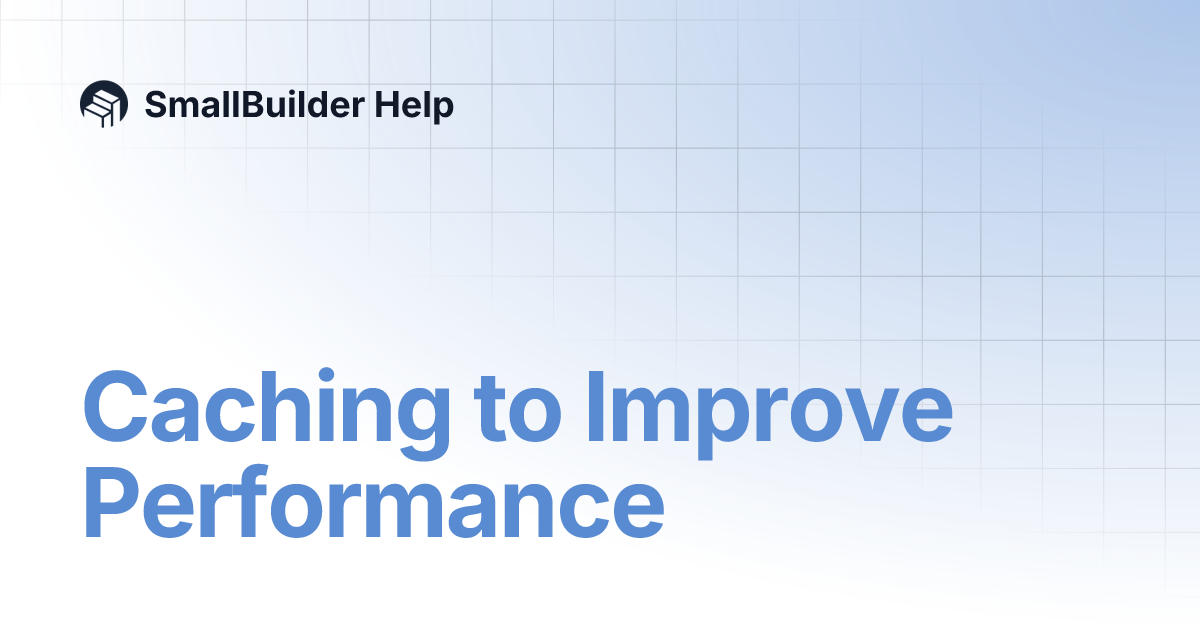 SmallBuilder Help

Caching to Improve Performance